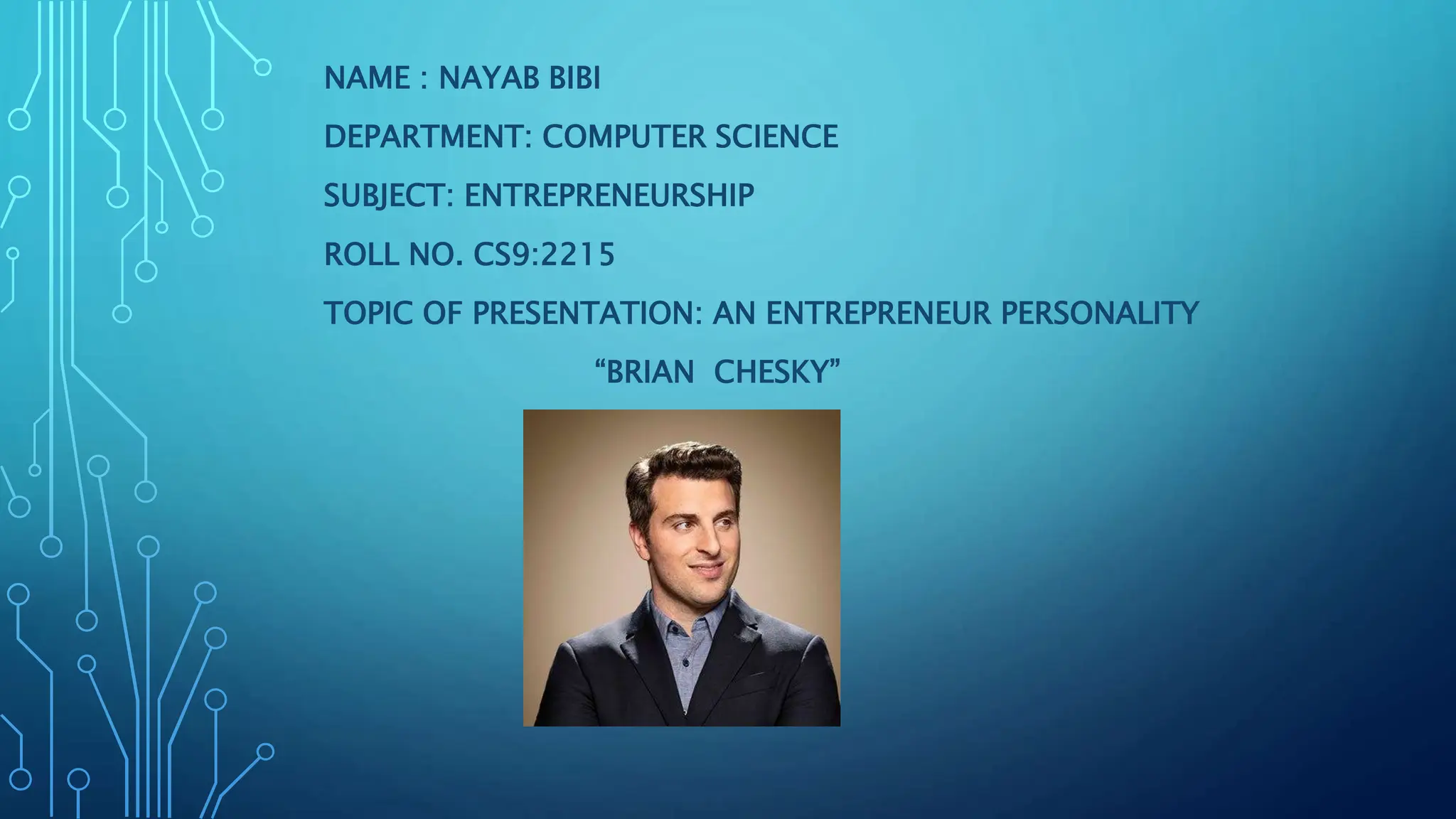 NAME : NAYAB BIBI

DEPARTMENT: COMPUTER SCIENCE

SUBJECT: ENTREPRENEURSHIP

ROLL NO. CS9:2215

TOPIC OF PRESENTATION: AN ENTREPRENEUR PERSONALITY

“BRIAN CHESKY”